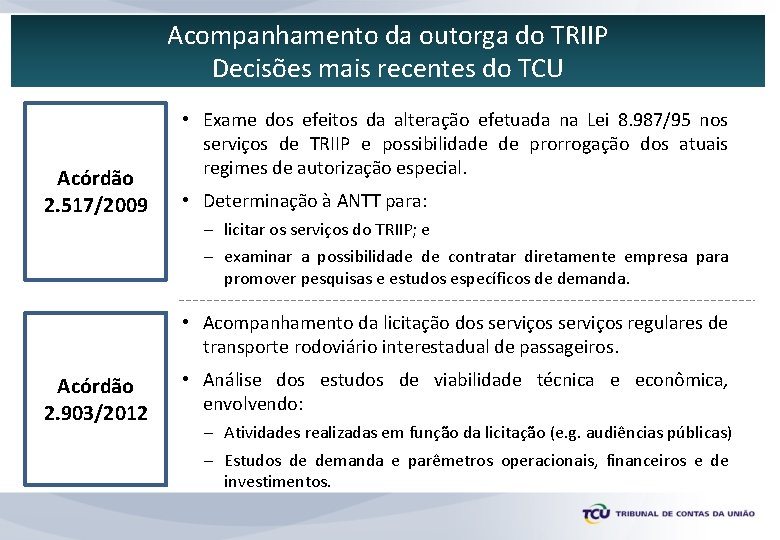 Acompanhamento da outorga do TRIIP
Decisões mais recentes do TCU

Acórdão 2.517/2009

• Exame dos efeitos da alteração efetuada na Lei 8.987/95 nos serviços de TRIIP e possibilidade de prorrogação dos atuais regimes de autorização especial.

• Determinação à ANTT para:
– licitar os serviços do TRIIP; e
– examinar a possibilidade de contratar diretamente empresa para promover pesquisas e estudos específicos de demanda.

Acórdão 2.903/2012

• Acompanhamento da licitação dos serviços serviços regulares de transporte rodoviário interestadual de passageiros.

• Análise dos estudos de viabilidade técnica e econômica, envolvendo:
– Atividades realizadas em função da licitação (e.g. audiências públicas)
– Estudos de demanda e parêmetros operacionais, financeiros e de investimentos.

TCU TRIBUNAL DE CONTAS DA UNIÃO